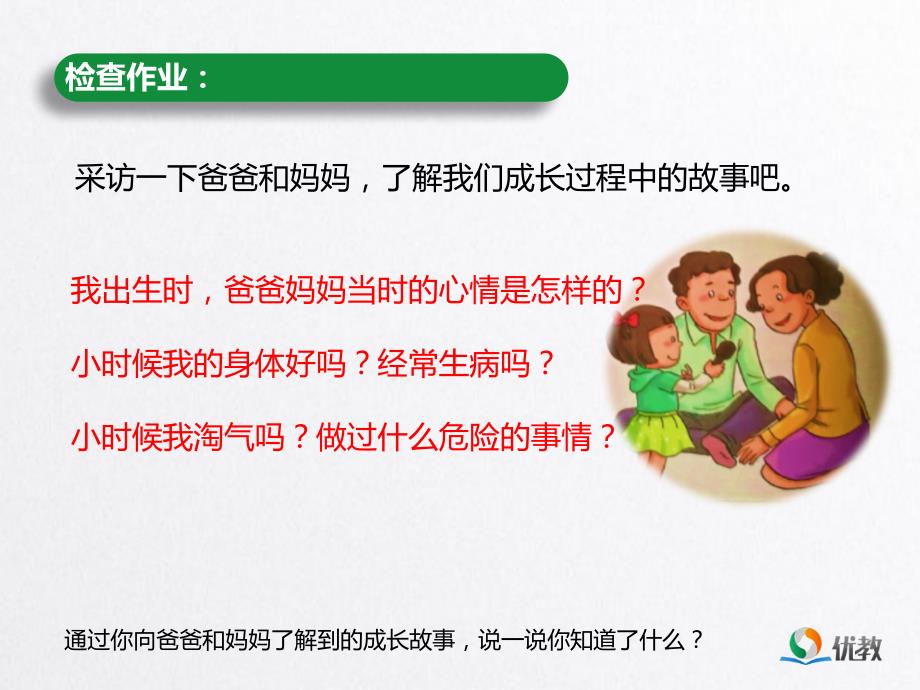 检查作业：

采访一下爸爸和妈妈，了解我们成长过程中的故事吧。

我出生时，爸爸妈妈当时的心情是怎样的？

小时候我的身体好吗？经常生病吗？

小时候我淘气吗？做过什么危险的事情？

通过你向爸爸和妈妈了解到的成长故事，说一说你知道了什么？

优教